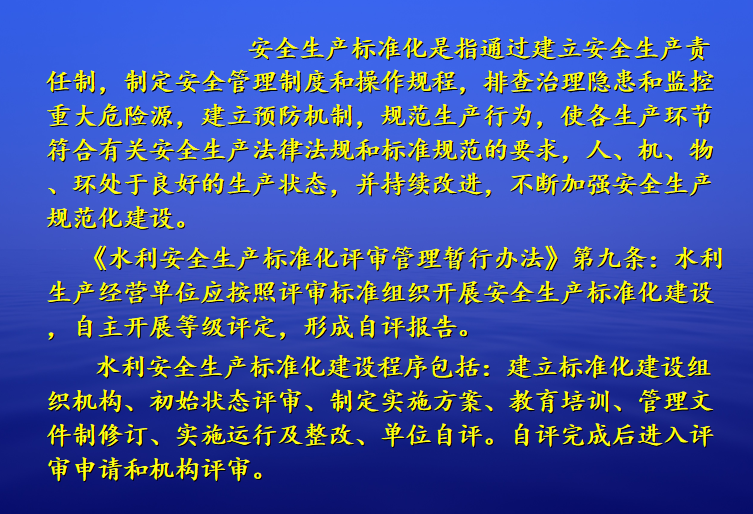 安全生产标准化是指通过建立安全生产责任制，制定安全管理制度和操作规程，排查治理隐患和监控重大危险源，建立预防机制，规范生产行为，使各生产环节符合有关安全生产法律法规和标准规范的要求，人、机、物、环处于良好的生产状态，并持续改进，不断加强安全生产规范化建设。

《水利安全生产标准化评审管理暂行办法》第九条：水利生产经营单位应按照评审标准组织开展安全生产标准化建设，自主开展等级评定，形成自评报告。

水利安全生产标准化建设程序包括：建立标准化建设组织机构、初始状态评审、制定实施方案、教育培训、管理文件制修订、实施运行及整改、单位自评。自评完成后进入评审申请和机构评审。